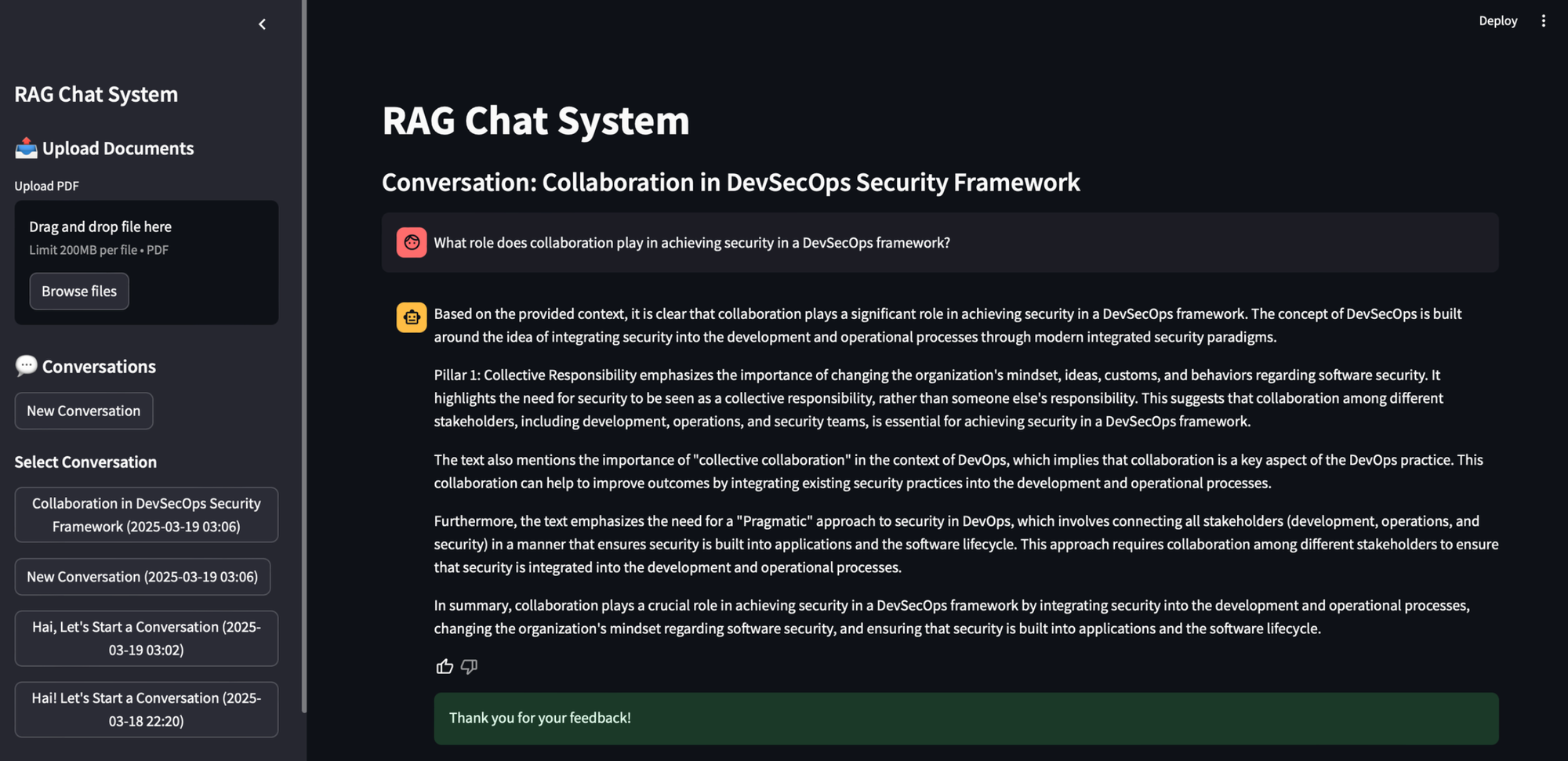 RAG Chat System

Upload Documents

Upload PDF

Drag and drop file here
Limit 200MB per file • PDF

Browse files

Conversations

New Conversation

Select Conversation

Collaboration in DevSecOps Security Framework (2025-03-19 03:06)

New Conversation (2025-03-19 03:06)

Hai, Let's Start a Conversation (2025-03-19 03:02)

Hai! Let's Start a Conversation (2025-03-18 22:20)

Deploy

RAG Chat System

Conversation: Collaboration in DevSecOps Security Framework

What role does collaboration play in achieving security in a DevSecOps framework?

Based on the provided context, it is clear that collaboration plays a significant role in achieving security in a DevSecOps framework. The concept of DevSecOps is built around the idea of integrating security into the development and operational processes through modern integrated security paradigms.

Pillar 1: Collective Responsibility emphasizes the importance of changing the organization's mindset, ideas, customs, and behaviors regarding software security. It highlights the need for security to be seen as a collective responsibility, rather than someone else's responsibility. This suggests that collaboration among different stakeholders, including development, operations, and security teams, is essential for achieving security in a DevSecOps framework.

The text also mentions the importance of "collective collaboration" in the context of DevOps, which implies that collaboration is a key aspect of the DevOps practice. This collaboration can help to improve outcomes by integrating existing security practices into the development and operational processes.

Furthermore, the text emphasizes the need for a "Pragmatic" approach to security in DevOps, which involves connecting all stakeholders (development, operations, and security) in a manner that ensures security is built into applications and the software lifecycle. This approach requires collaboration among different stakeholders to ensure that security is integrated into the development and operational processes.

In summary, collaboration plays a crucial role in achieving security in a DevSecOps framework by integrating security into the development and operational processes, changing the organization's mindset regarding software security, and ensuring that security is built into applications and the software lifecycle.

Thank you for your feedback!